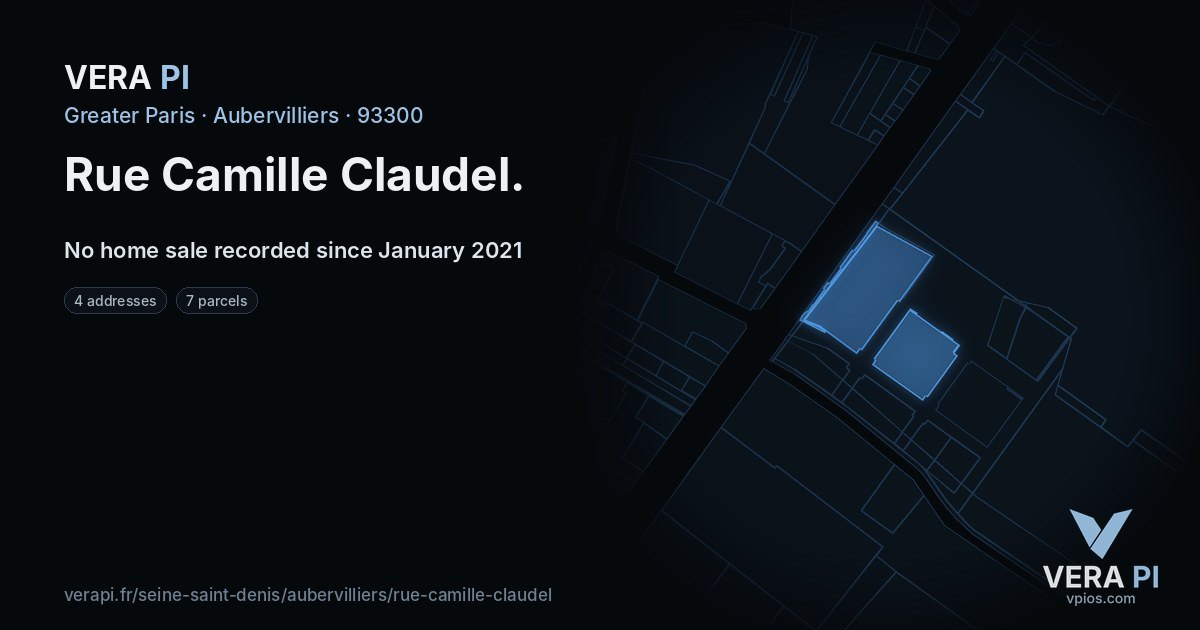 VERA PI
Greater Paris · Aubervilliers · 93300

Rue Camille Claudel.

No home sale recorded since January 2021

4 addresses
7 parcels

verapi.fr/seine-saint-denis/aubervilliers/rue-camille-claudel

VERA PI
vpios.com